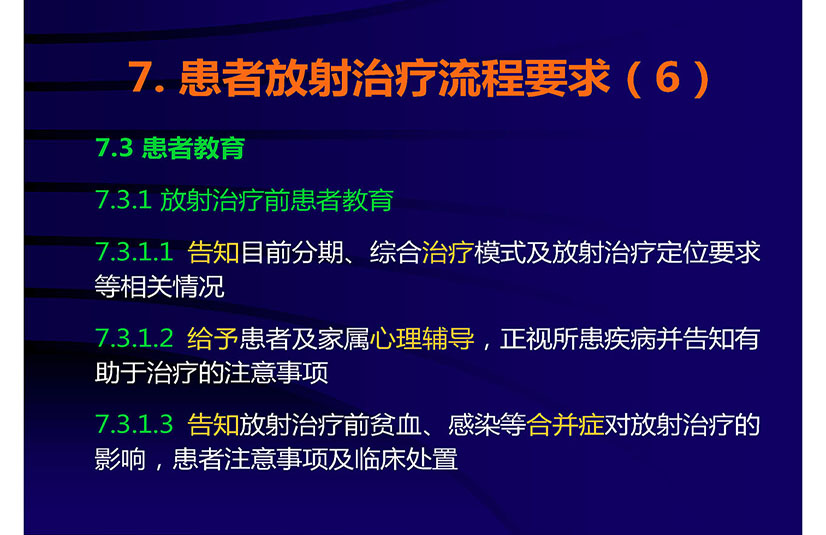 7. 患者放射治疗流程要求（6）

7.3 患者教育

7.3.1 放射治疗前患者教育

7.3.1.1 告知目前分期、综合治疗模式及放射治疗定位要求等相关情况

7.3.1.2 给予患者及家属心理辅导，正视所患疾病并告知有助于治疗的注意事项

7.3.1.3 告知放射治疗前贫血、感染等合并症对放射治疗的影响，患者注意事项及临床处置